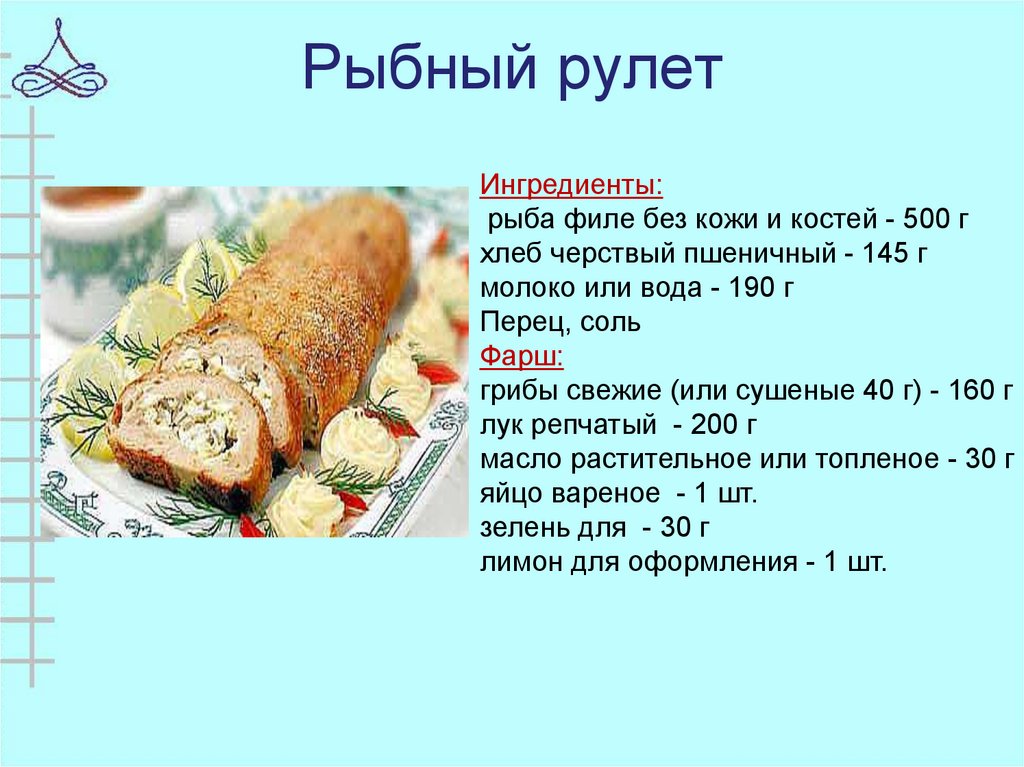 Рыбный рулет

Ингредиенты:
рыба филе без кожи и костей - 500 г
хлеб черствый пшеничный - 145 г
молоко или вода - 190 г
Перец, соль
Фарш:
грибы свежие (или сушеные 40 г) - 160 г
лук репчатый - 200 г
масло растительное или топленое - 30 г
яйцо вареное - 1 шт.
зелень для - 30 г
лимон для оформления - 1 шт.